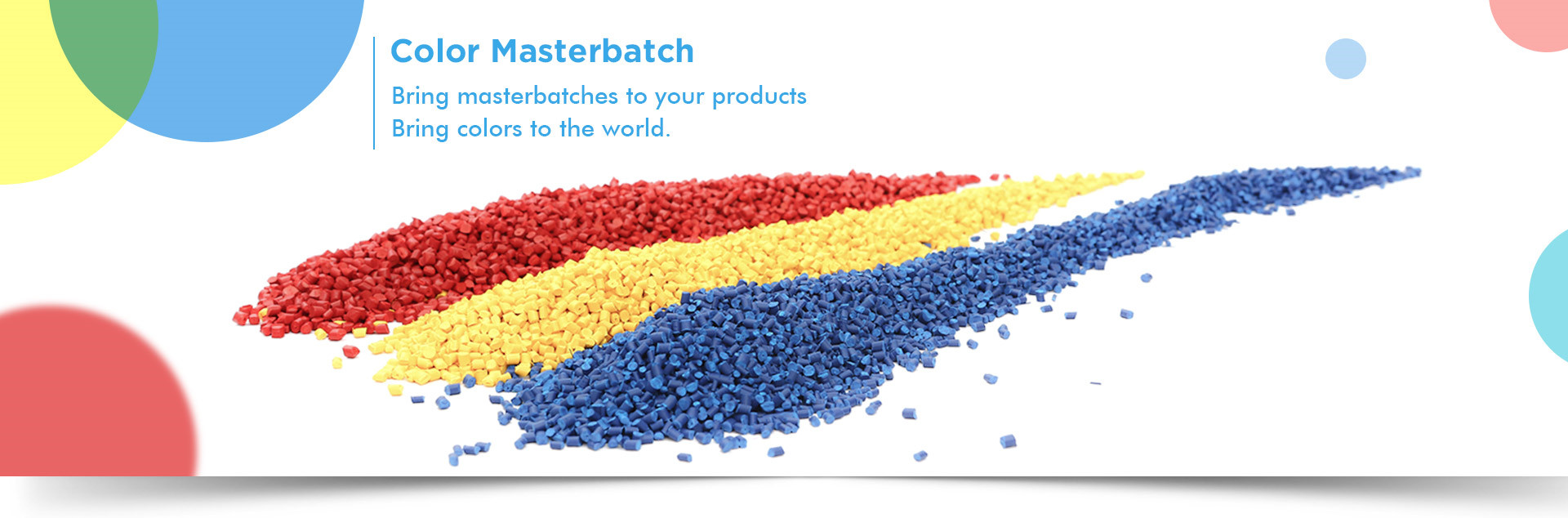 Color Masterbatch

Bring masterbatches to your products
Bring colors to the world.